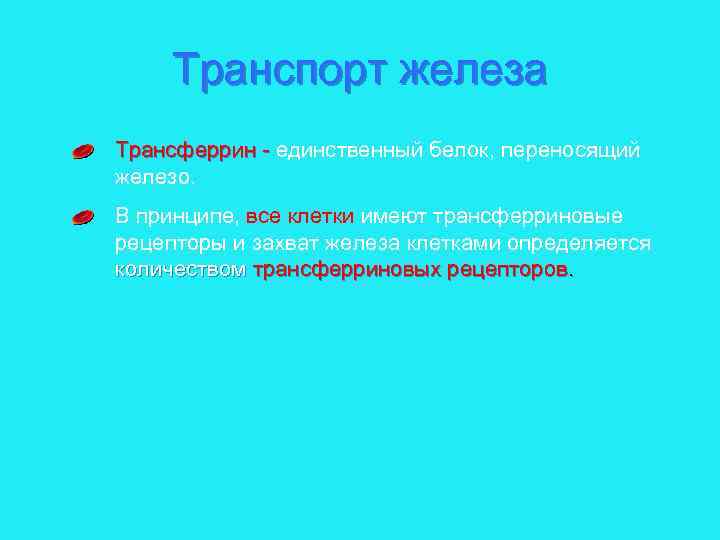 Транспорт железа

Трансферрин - единственный белок, переносящий железо.

В принципе, все клетки имеют трансферриновые рецепторы и захват железа клетками определяется количеством трансферриновых рецепторов.